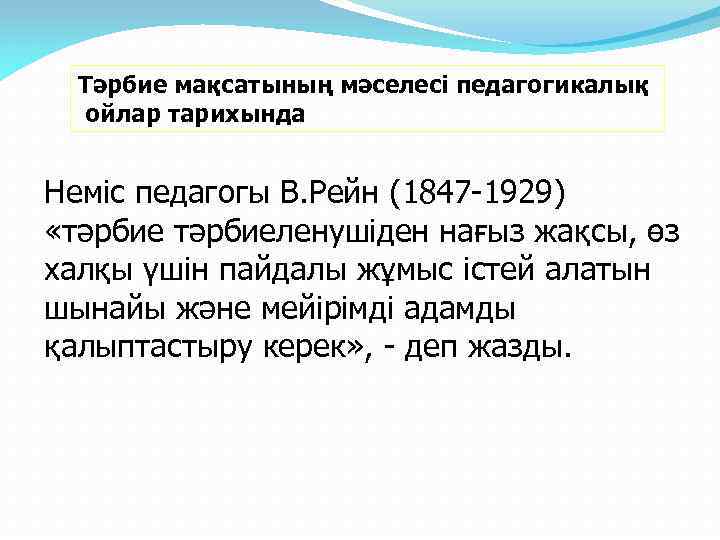 Тәрбие мақсатының мәселесі педагогикалық ойлар тарихында

Неміс педагогы В.Рейн (1847-1929) «тәрбие тәрбиеленушіден нағыз жақсы, өз халқы үшін пайдалы жұмыс істей алатын шынайы және мейірімді адамды қалыптастыру керек», - деп жазды.